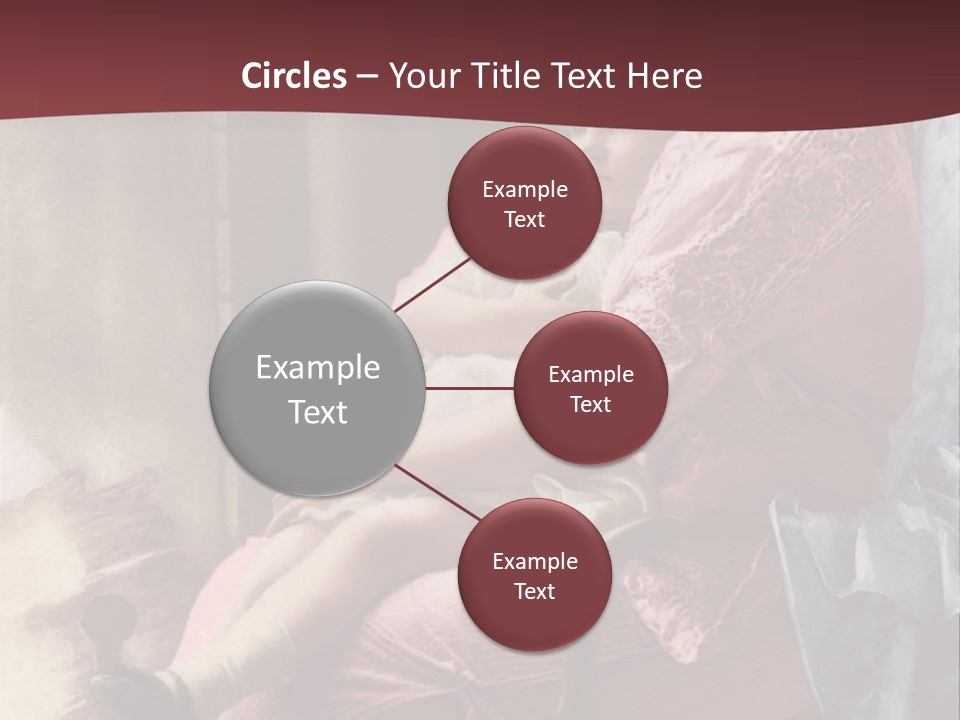 Circles – Your Title Text Here

Example Text

Example Text

Example Text

Example Text